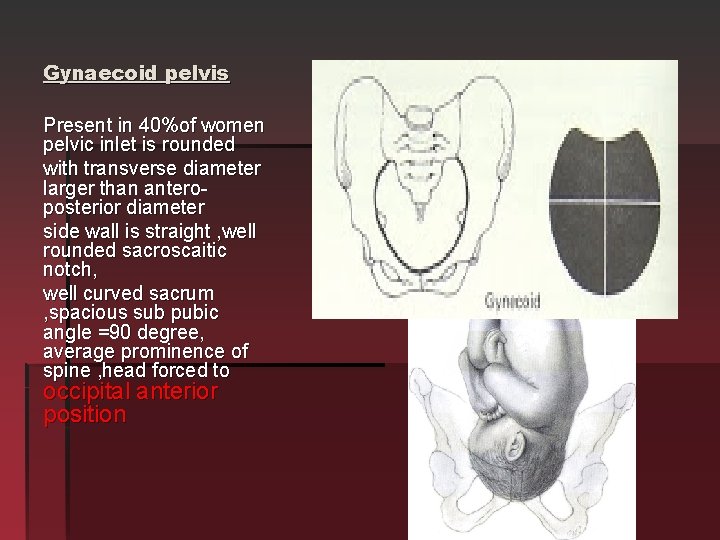 Gynaecoid pelvis

Present in 40%of women pelvic inlet is rounded

with transverse diameter larger than antero-posterior diameter

side wall is straight ,well rounded sacroscaitic notch,

well curved sacrum ,spacious sub pubic angle =90 degree, average prominence of spine ,head forced to occipital anterior position

Gynecoid